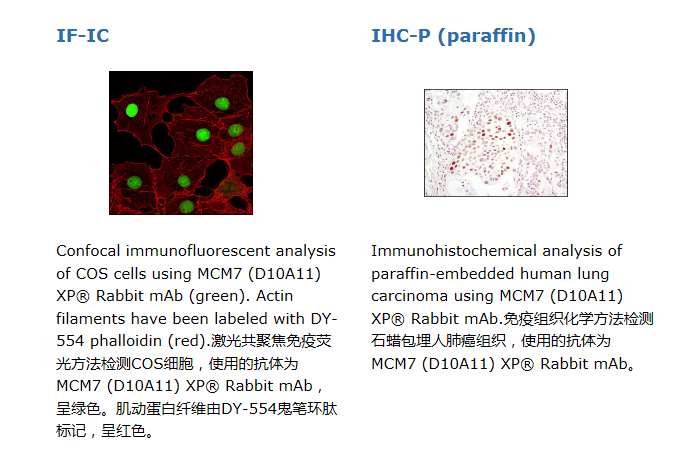 IF-IC

Confocal immunofluorescent analysis of COS cells using MCM7 (D10A11) XP® Rabbit mAb (green). Actin filaments have been labeled with DY-554 phalloidin (red).激光共聚焦免疫荧光方法检测COS细胞，使用的抗体为MCM7 (D10A11) XP® Rabbit mAb，呈绿色。肌动蛋白纤维由DY-554鬼笔环肽标记，呈红色。

IHC-P (paraffin)

Immunohistochemical analysis of paraffin-embedded human lung carcinoma using MCM7 (D10A11) XP® Rabbit mAb.免疫组织化学方法检测石蜡包埋人肺癌组织，使用的抗体为MCM7 (D10A11) XP® Rabbit mAb。